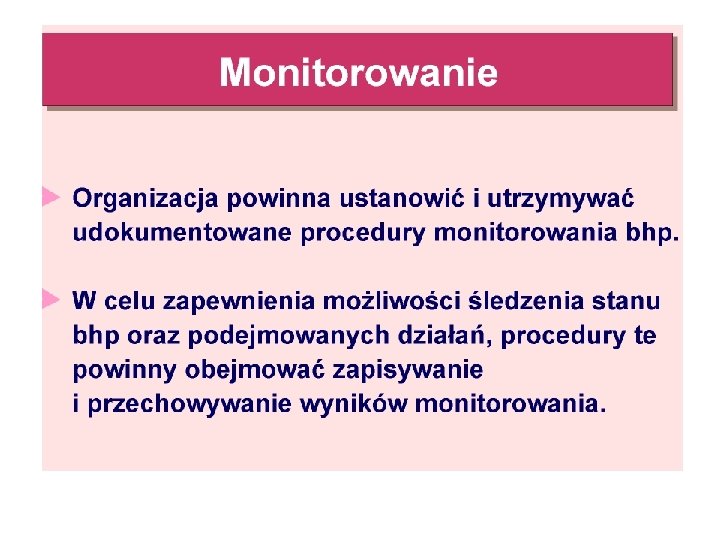 Monitorowanie

Organizacja powinna ustanowić i utrzymywać udokumentowane procedury monitorowania bhp.

W celu zapewnienia możliwości śledzenia stanu bhp oraz podejmowanych działań, procedury te powinny obejmować zapisywanie i przechowywanie wyników monitorowania.